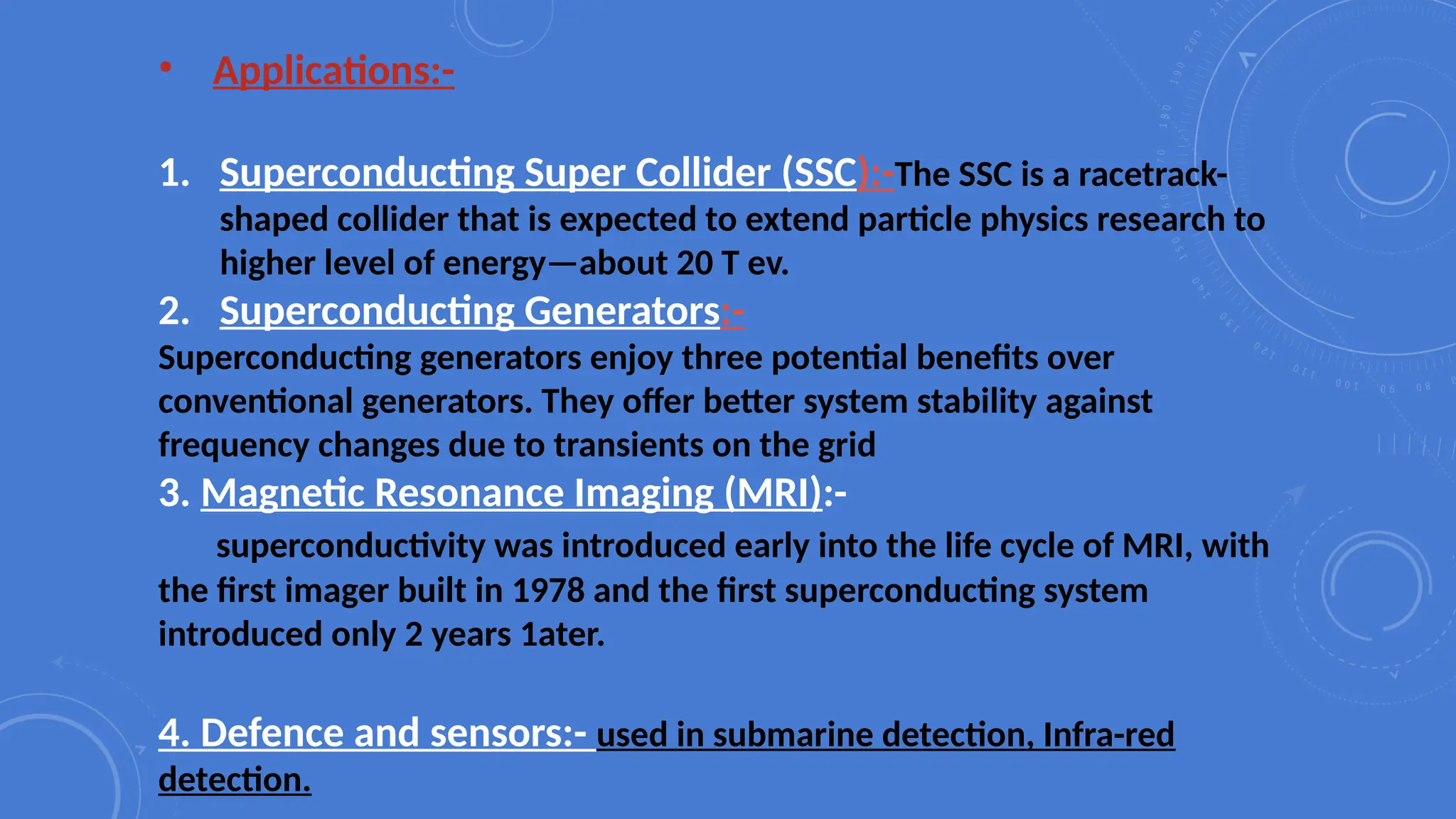 • Applications:-

1. Superconducting Super Collider (SSC):-The SSC is a racetrack-shaped collider that is expected to extend particle physics research to higher level of energy—about 20 T ev.
2. Superconducting Generators:-
Superconducting generators enjoy three potential benefits over conventional generators. They offer better system stability against frequency changes due to transients on the grid
3. Magnetic Resonance Imaging (MRI):-
superconductivity was introduced early into the life cycle of MRI, with the first imager built in 1978 and the first superconducting system introduced only 2 years 1ater.

4. Defence and sensors:- used in submarine detection, Infra-red detection.